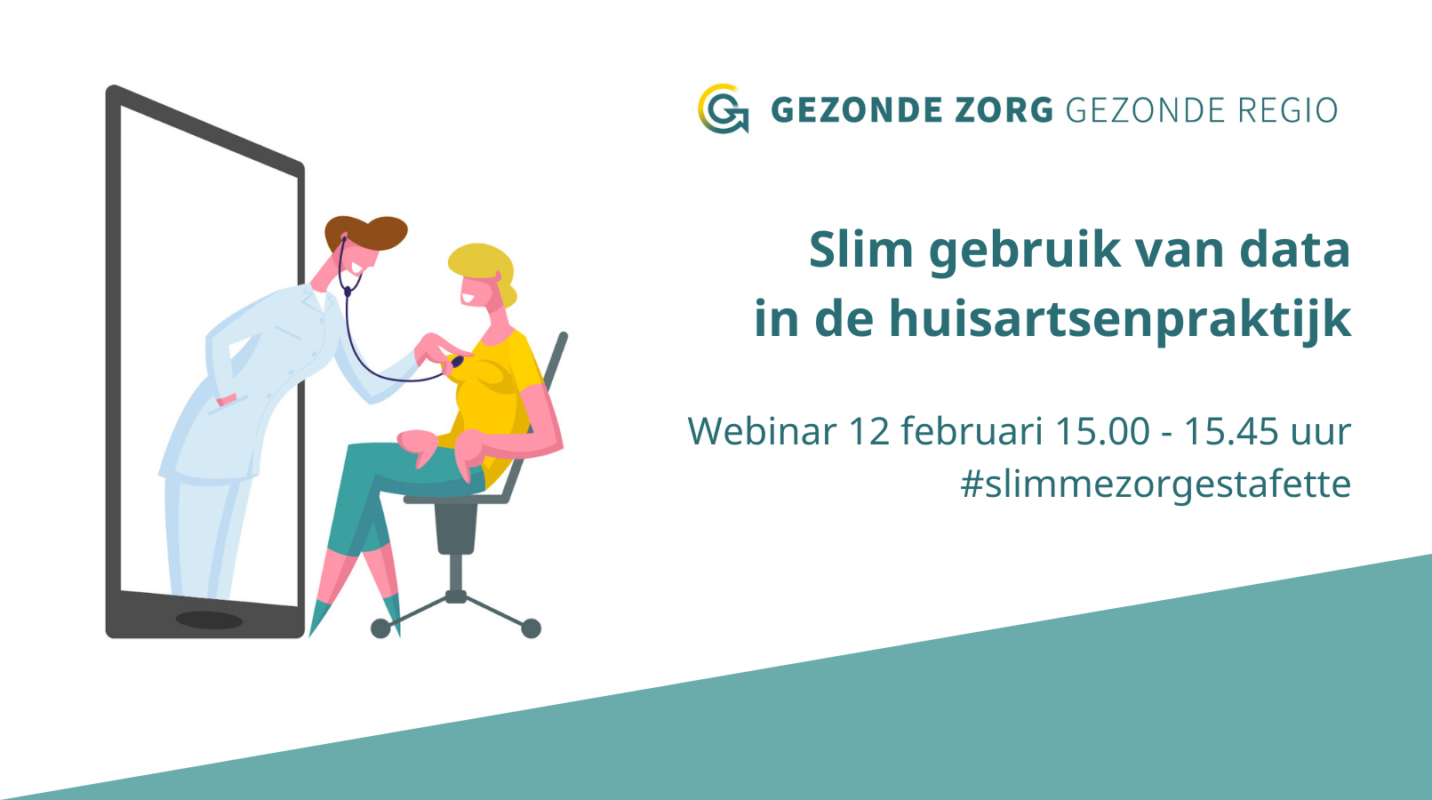 GEZONDE ZORG GEZONDE REGIO

Slim gebruik van data in de huisartsenpraktijk

Webinar 12 februari 15.00 - 15.45 uur
#slimmezorgestafette